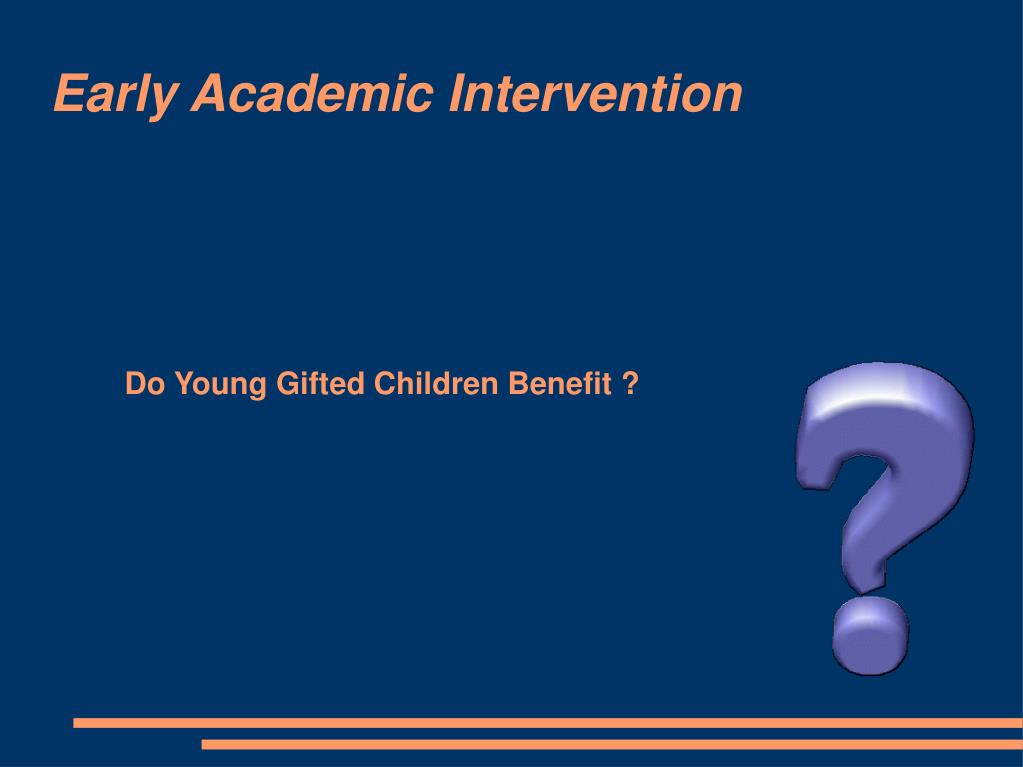 Early Academic Intervention

Do Young Gifted Children Benefit ?